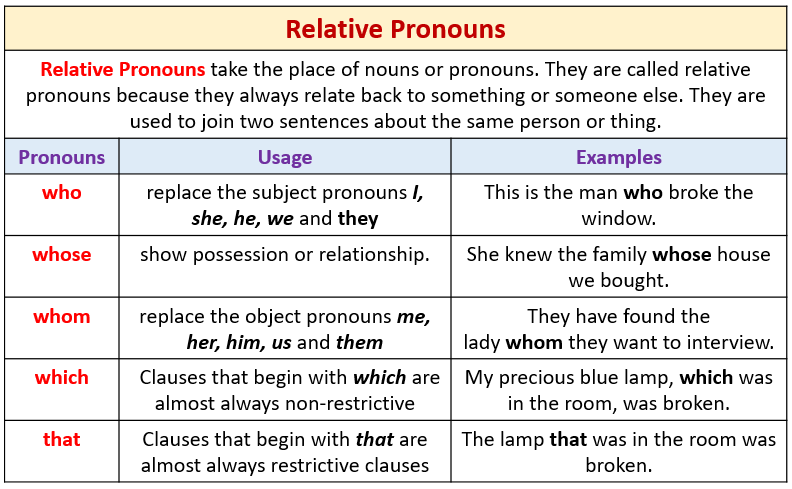 Relative Pronouns

Relative Pronouns take the place of nouns or pronouns. They are called relative pronouns because they always relate back to something or someone else. They are used to join two sentences about the same person or thing.

| Pronouns | Usage | Examples |
|---|---|---|
| who | replace the subject pronouns I, she, he, we and they | This is the man who broke the window. |
| whose | show possession or relationship. | She knew the family whose house we bought. |
| whom | replace the object pronouns me, her, him, us and them | They have found the lady whom they want to interview. |
| which | Clauses that begin with which are almost always non-restrictive | My precious blue lamp, which was in the room, was broken. |
| that | Clauses that begin with that are almost always restrictive clauses | The lamp that was in the room was broken. |